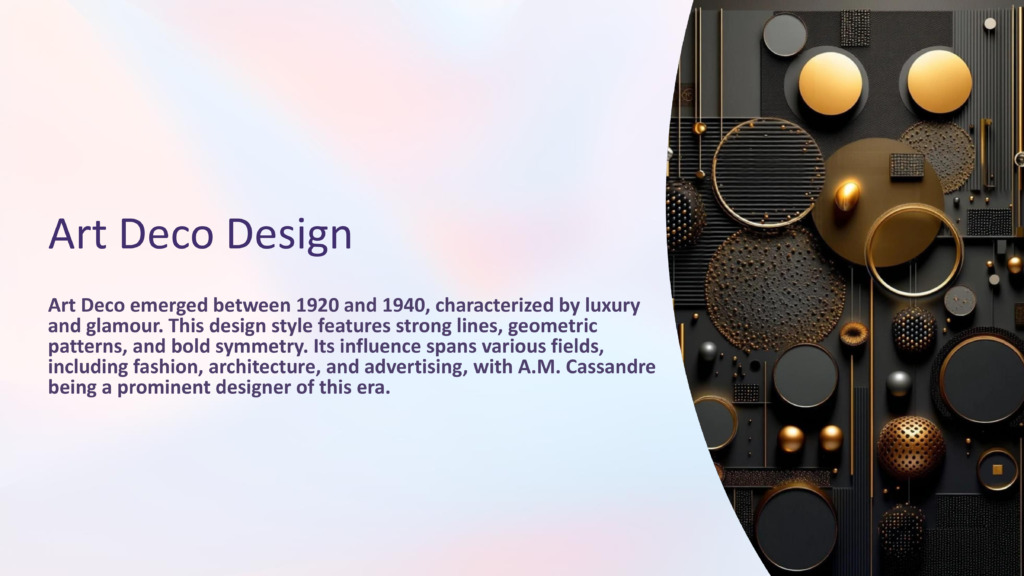 Art Deco Design

Art Deco emerged between 1920 and 1940, characterized by luxury and glamour. This design style features strong lines, geometric patterns, and bold symmetry. Its influence spans various fields, including fashion, architecture, and advertising, with A.M. Cassandre being a prominent designer of this era.